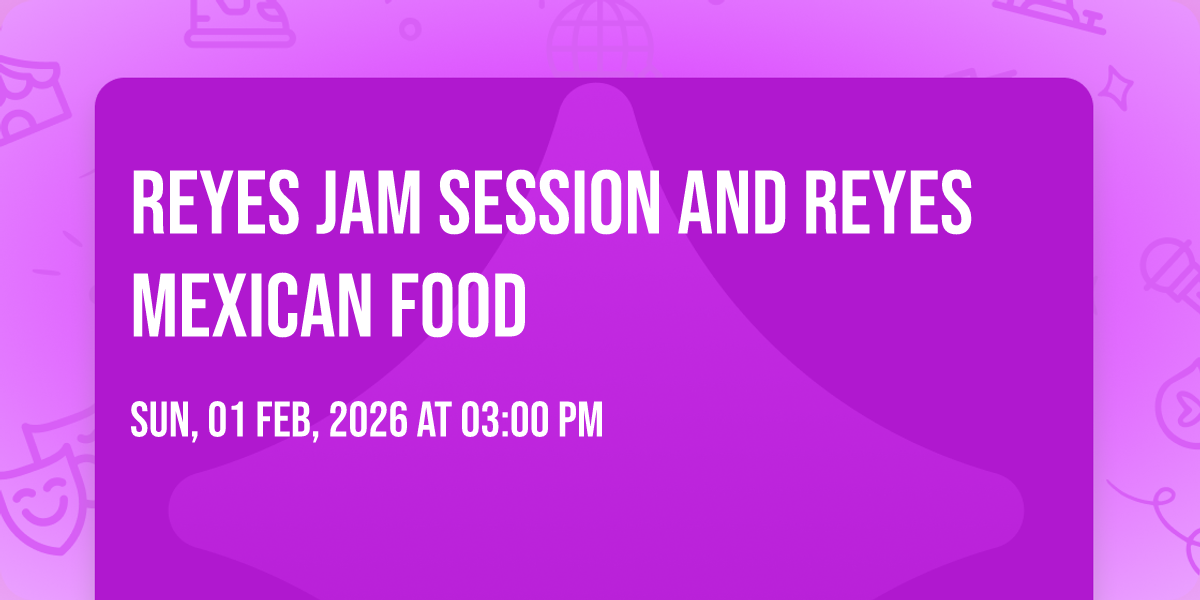 REYES JAM SESSION AND REYES MEXICAN FOOD

SUN, 01 FEB, 2026 AT 03:00 PM